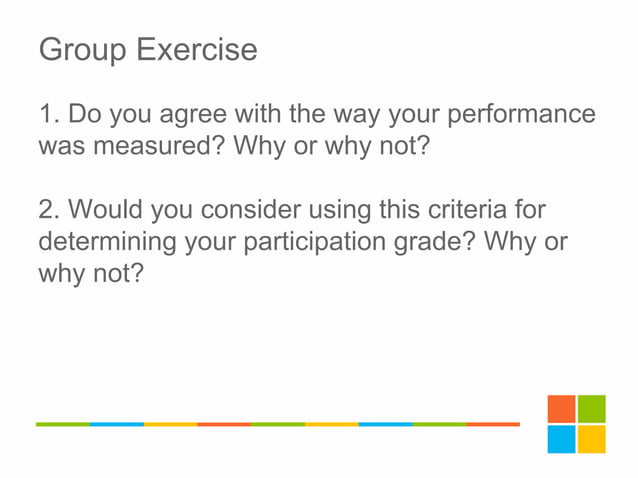 Group Exercise

1. Do you agree with the way your performance was measured? Why or why not?

2. Would you consider using this criteria for determining your participation grade? Why or why not?